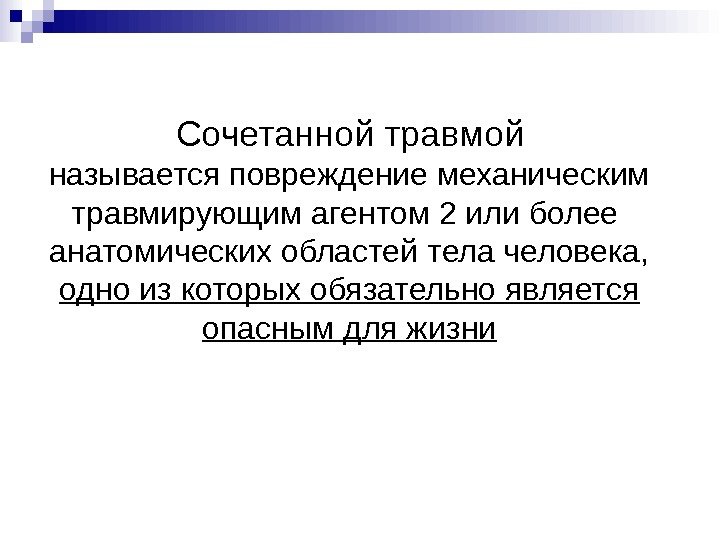 Сочетанной травмой называется повреждение механическим травмирующим агентом 2 или более анатомических областей тела человека, одно из которых обязательно является опасным для жизни